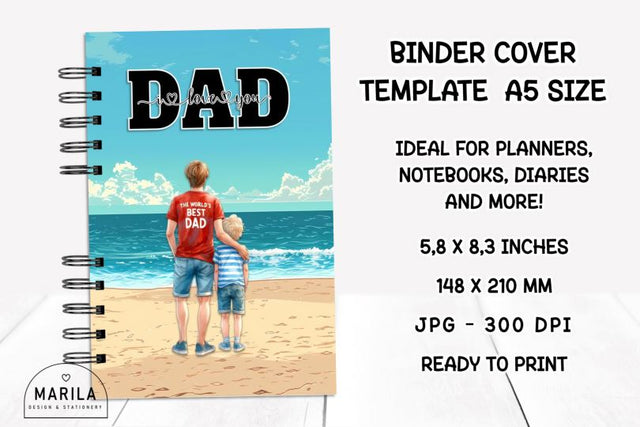 DAD
i love you

THE WORLD'S BEST DAD

MARILA
DESIGN & STATIONERY

BINDER COVER TEMPLATE A5 SIZE

IDEAL FOR PLANNERS, NOTEBOOKS, DIARIES AND MORE!

5,8 X 8,3 INCHES

148 X 210 MM

JPG - 300 DPI

READY TO PRINT